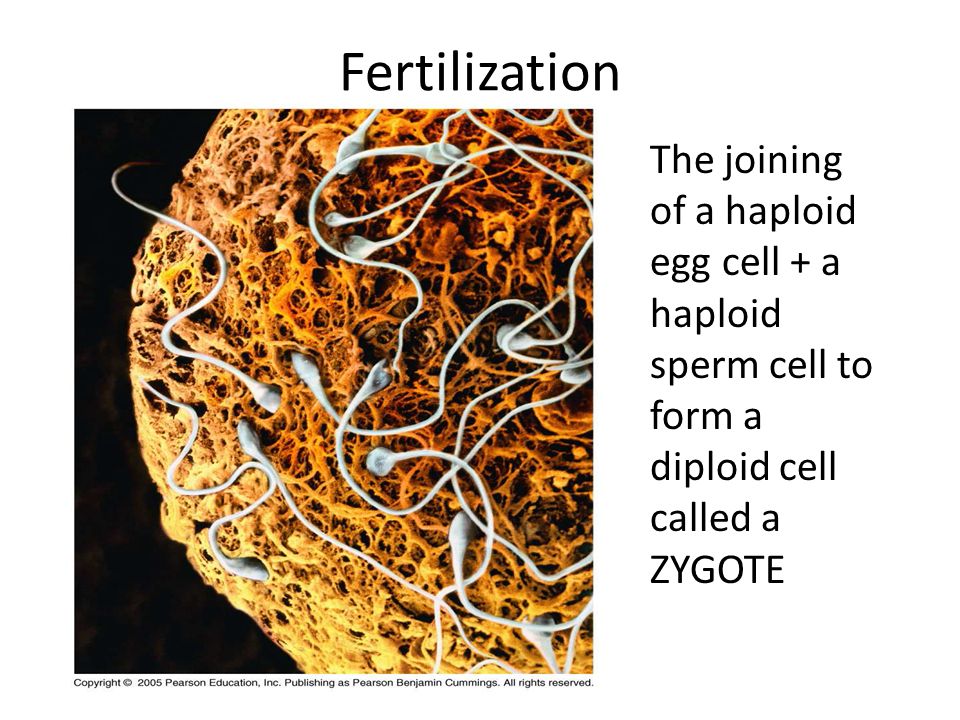 Fertilization

The joining of a haploid egg cell + a haploid sperm cell to form a diploid cell called a ZYGOTE

Copyright © 2005 Pearson Education, Inc. Publishing as Pearson Benjamin Cummings. All rights reserved.